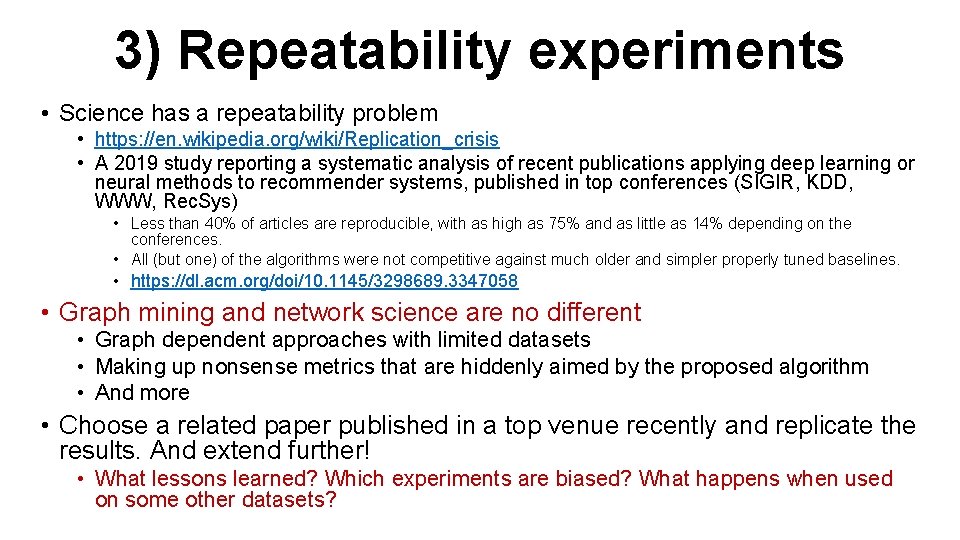 3) Repeatability experiments

• Science has a repeatability problem
  • https://en.wikipedia.org/wiki/Replication_crisis
  • A 2019 study reporting a systematic analysis of recent publications applying deep learning or neural methods to recommender systems, published in top conferences (SIGIR, KDD, WWW, RecSys)
    • Less than 40% of articles are reproducible, with as high as 75% and as little as 14% depending on the conferences.
    • All (but one) of the algorithms were not competitive against much older and simpler properly tuned baselines.
    • https://dl.acm.org/doi/10.1145/3298689.3347058

• Graph mining and network science are no different
  • Graph dependent approaches with limited datasets
  • Making up nonsense metrics that are hiddenly aimed by the proposed algorithm
  • And more

• Choose a related paper published in a top venue recently and replicate the results. And extend further!
  • What lessons learned? Which experiments are biased? What happens when used on some other datasets?